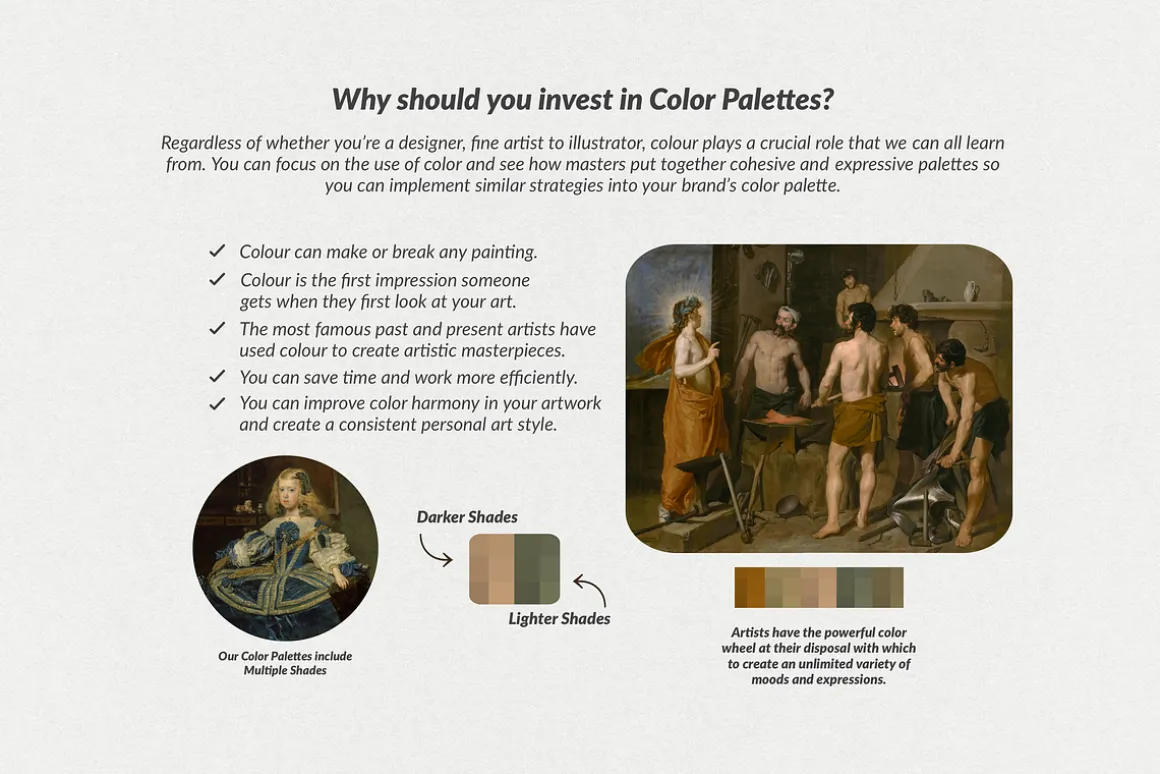 Why should you invest in Color Palettes?

Regardless of whether you're a designer, fine artist to illustrator, colour plays a crucial role that we can all learn from. You can focus on the use of color and see how masters put together cohesive and expressive palettes so you can implement similar strategies into your brand's color palette.

✓ Colour can make or break any painting.
✓ Colour is the first impression someone gets when they first look at your art.
✓ The most famous past and present artists have used colour to create artistic masterpieces.
✓ You can save time and work more efficiently.
✓ You can improve color harmony in your artwork and create a consistent personal art style.

Darker Shades

Lighter Shades

Our Color Palettes include Multiple Shades

Artists have the powerful color wheel at their disposal with which to create an unlimited variety of moods and expressions.